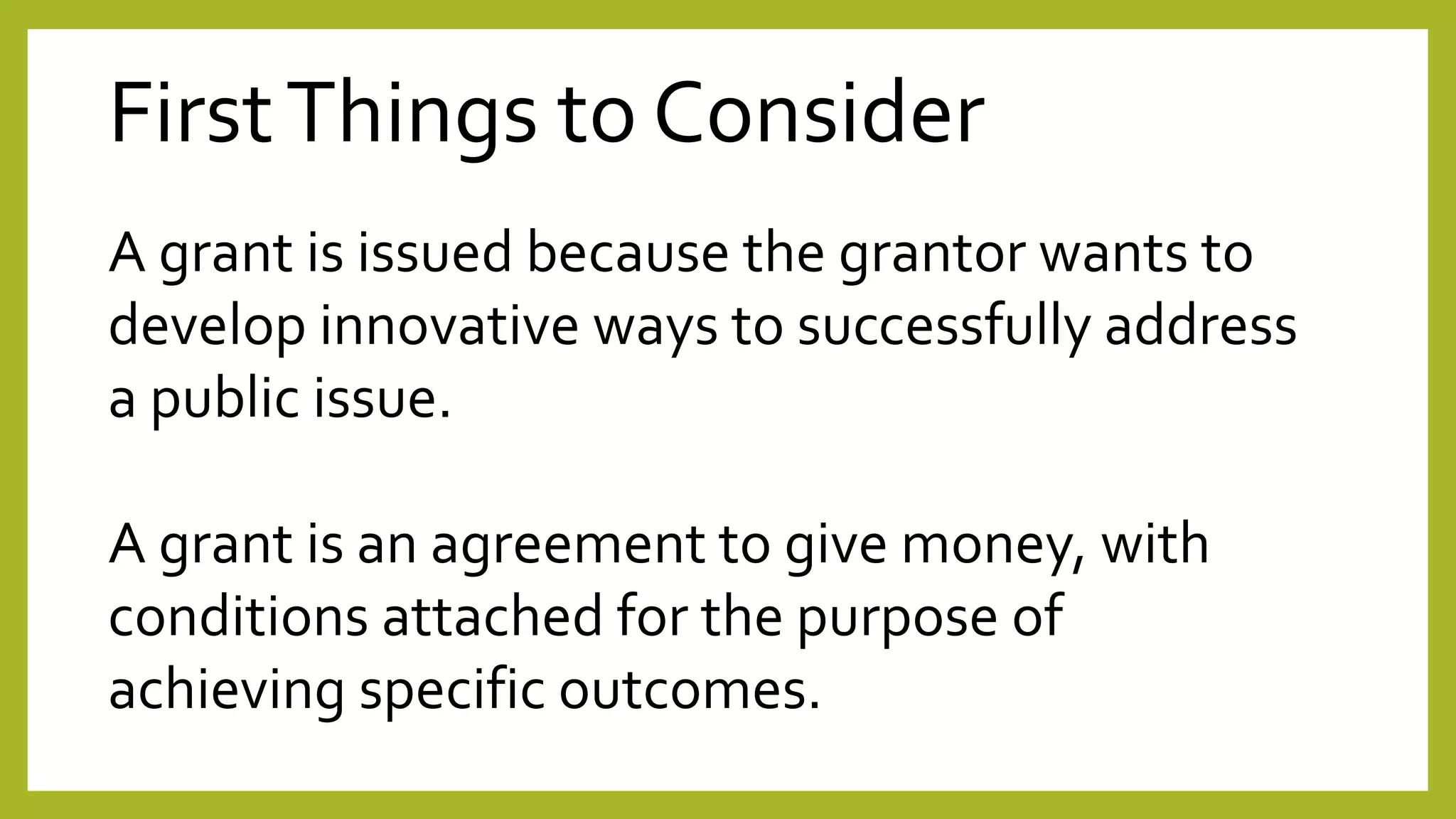 First Things to Consider

A grant is issued because the grantor wants to develop innovative ways to successfully address a public issue.

A grant is an agreement to give money, with conditions attached for the purpose of achieving specific outcomes.